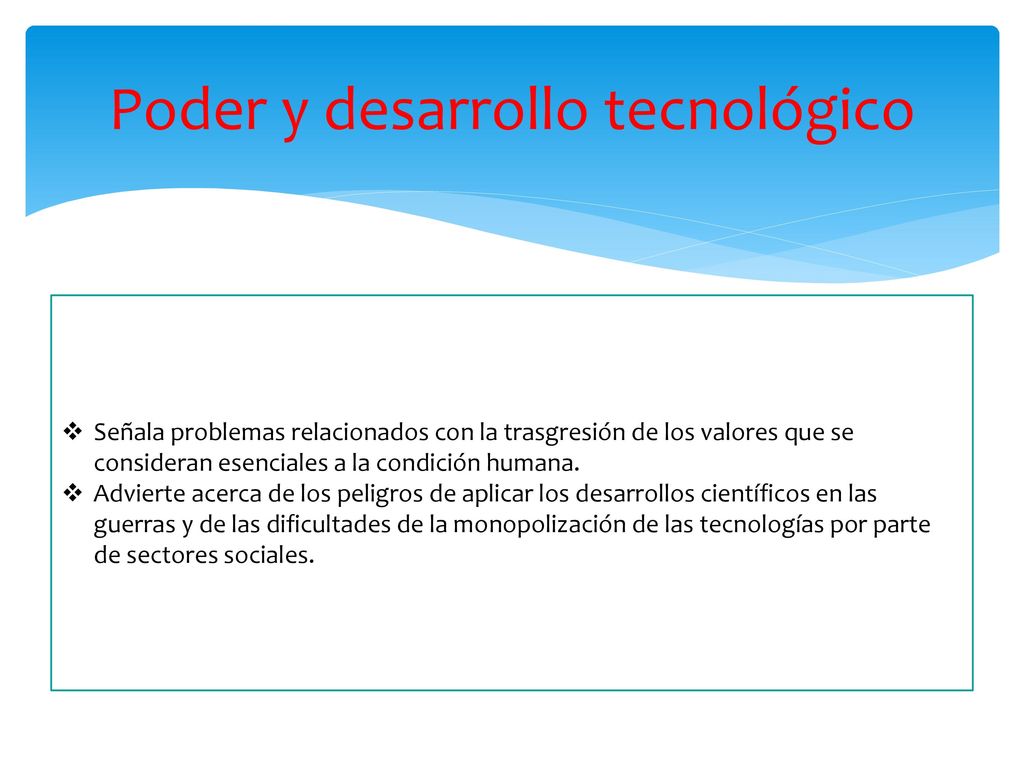 Poder y desarrollo tecnológico

❖ Señala problemas relacionados con la trasgresión de los valores que se consideran esenciales a la condición humana.
❖ Advierte acerca de los peligros de aplicar los desarrollos científicos en las guerras y de las dificultades de la monopolización de las tecnologías por parte de sectores sociales.